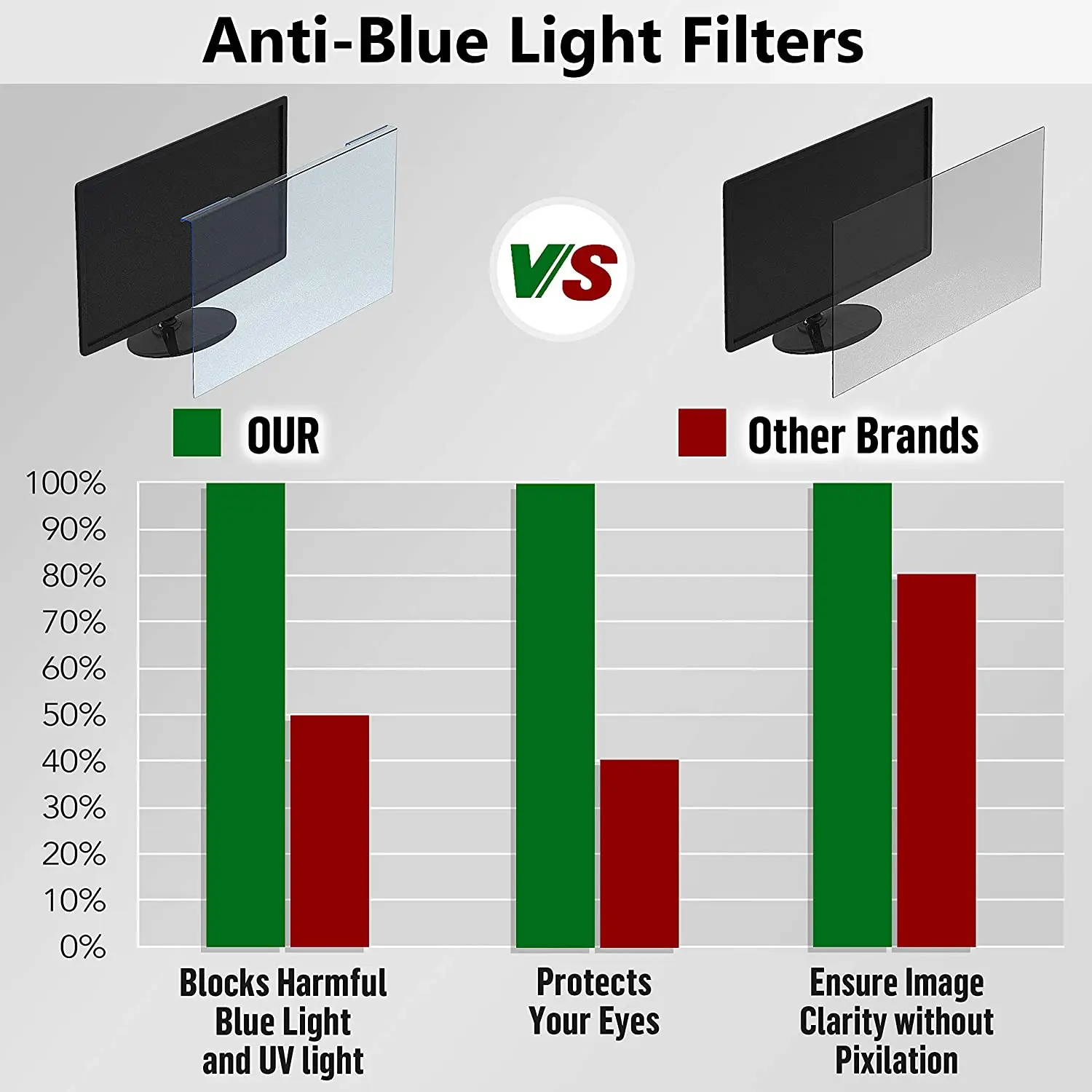 Anti-Blue Light Filters

VS

OUR

Other Brands

100%
90%
80%
70%
60%
50%
40%
30%
20%
10%
0%

Blocks Harmful Blue Light and UV light

Protects Your Eyes

Ensure Image Clarity without Pixilation